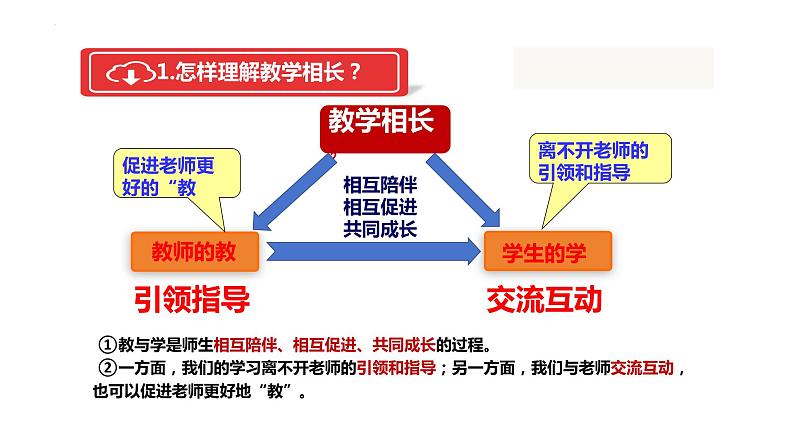 1.怎样理解教学相长？

教学相长

促进老师更好的“教

离不开老师的引领和指导

相互陪伴
相互促进
共同成长

教师的教

学生的学

引领指导

交流互动

①教与学是师生相互陪伴、相互促进、共同成长的过程。
②一方面，我们的学习离不开老师的引领和指导；另一方面，我们与老师交流互动，也可以促进老师更好地“教”。